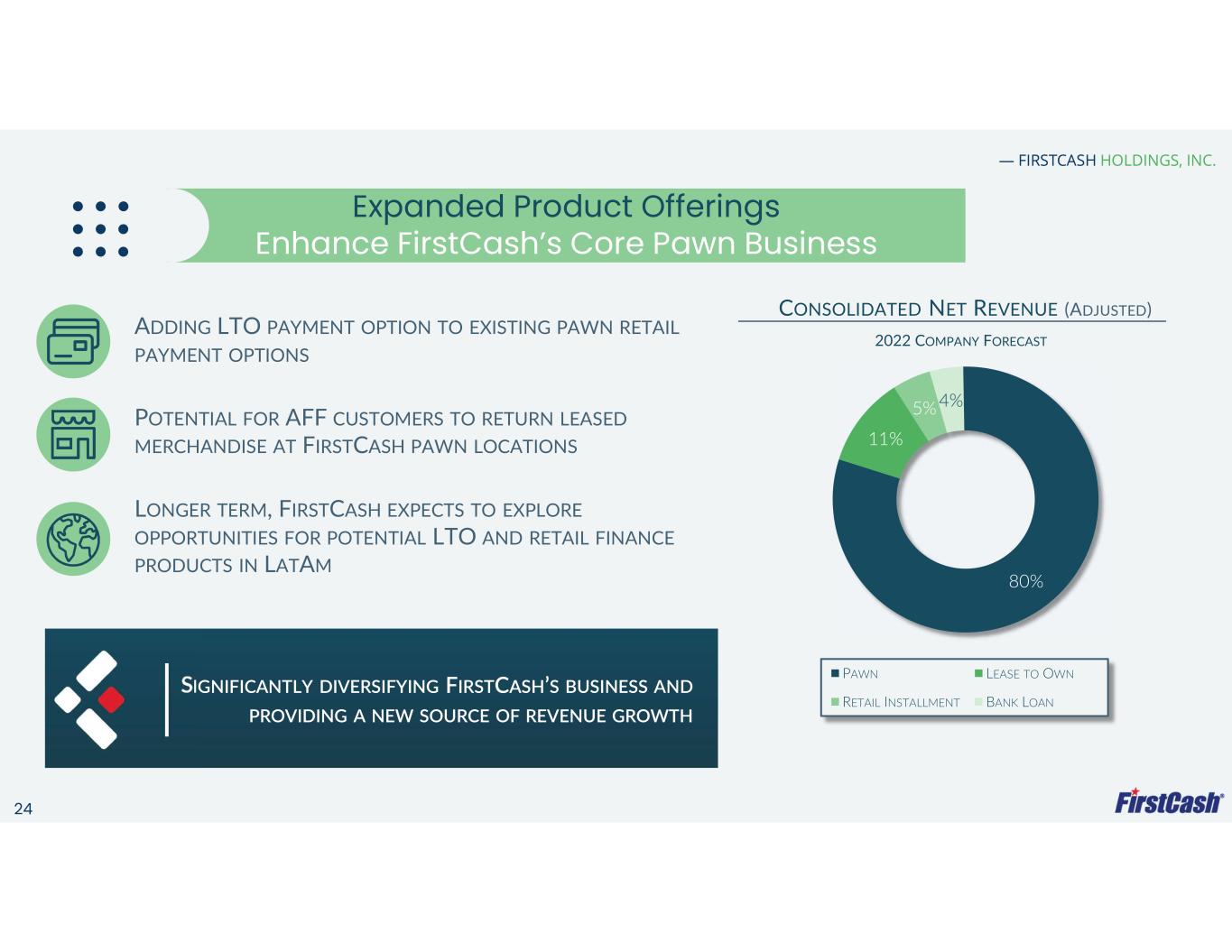 — FIRSTCASH HOLDINGS, INC.

Expanded Product Offerings
Enhance FirstCash's Core Pawn Business

ADDING LTO PAYMENT OPTION TO EXISTING PAWN RETAIL PAYMENT OPTIONS

POTENTIAL FOR AFF CUSTOMERS TO RETURN LEASED MERCHANDISE AT FIRSTCASH PAWN LOCATIONS

LONGER TERM, FIRSTCASH EXPECTS TO EXPLORE OPPORTUNITIES FOR POTENTIAL LTO AND RETAIL FINANCE PRODUCTS IN LATAM

SIGNIFICANTLY DIVERSIFYING FIRSTCASH'S BUSINESS AND PROVIDING A NEW SOURCE OF REVENUE GROWTH

CONSOLIDATED NET REVENUE (ADJUSTED)

2022 COMPANY FORECAST

80%
11%
5%
4%

PAWN
LEASE TO OWN
RETAIL INSTALLMENT
BANK LOAN

24

FirstCash